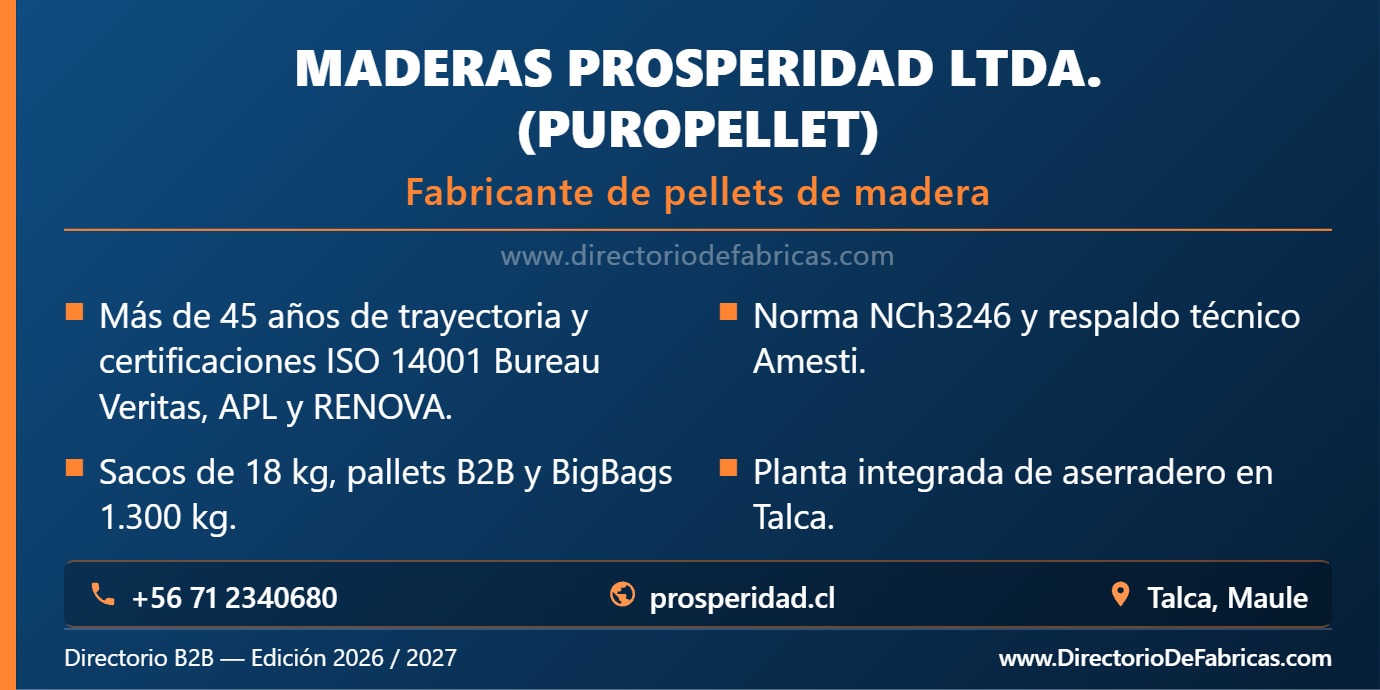 MADERAS PROSPERIDAD LTDA. (PUROPELLET)

Fabricante de pellets de madera

www.directoriodefabricas.com

Más de 45 años de trayectoria y certificaciones ISO 14001 Bureau Veritas, APL y RENOVA.

Sacos de 18 kg, pallets B2B y BigBags 1.300 kg.

Norma NCh3246 y respaldo técnico Amesti.

Planta integrada de aserradero en Talca.

+56 71 2340680

prosperidad.cl

Talca, Maule

Directorio B2B — Edición 2026 / 2027

www.DirectorioDeFabricas.com